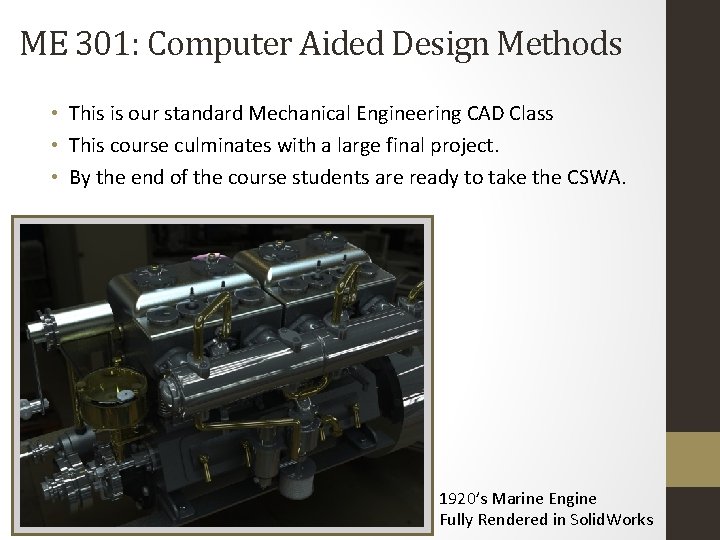 ME 301: Computer Aided Design Methods

• This is our standard Mechanical Engineering CAD Class
• This course culminates with a large final project.
• By the end of the course students are ready to take the CSWA.

1920's Marine Engine
Fully Rendered in SolidWorks